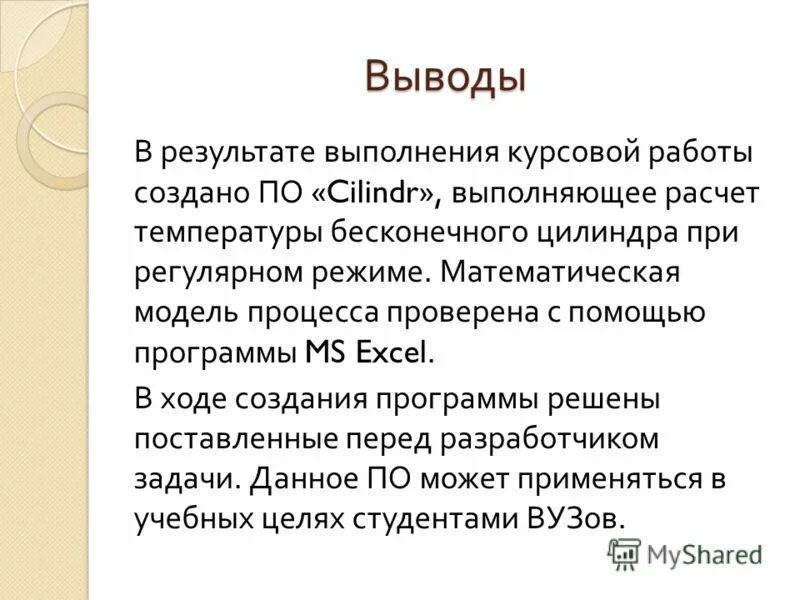 Выводы

В результате выполнения курсовой работы создано ПО «Cilindr», выполняющее расчет температуры бесконечного цилиндра при регулярном режиме. Математическая модель процесса проверена с помощью программы MS Excel.

В ходе создания программы решены поставленные перед разработчиком задачи. Данное ПО может применяться в учебных целях студентами ВУЗов.

MyShared